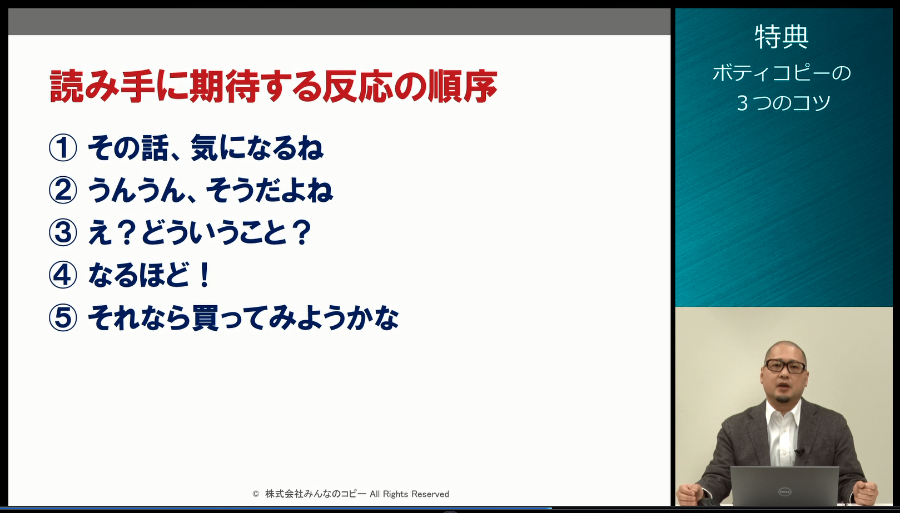 読み手に期待する反応の順序

① その話、気になるね
② うんうん、そうだよね
③ え？どういうこと？
④ なるほど！
⑤ それなら買ってみようかな

© 株式会社みんなのコピー All Rights Reserved

特典
ボティコピーの
３つのコツ